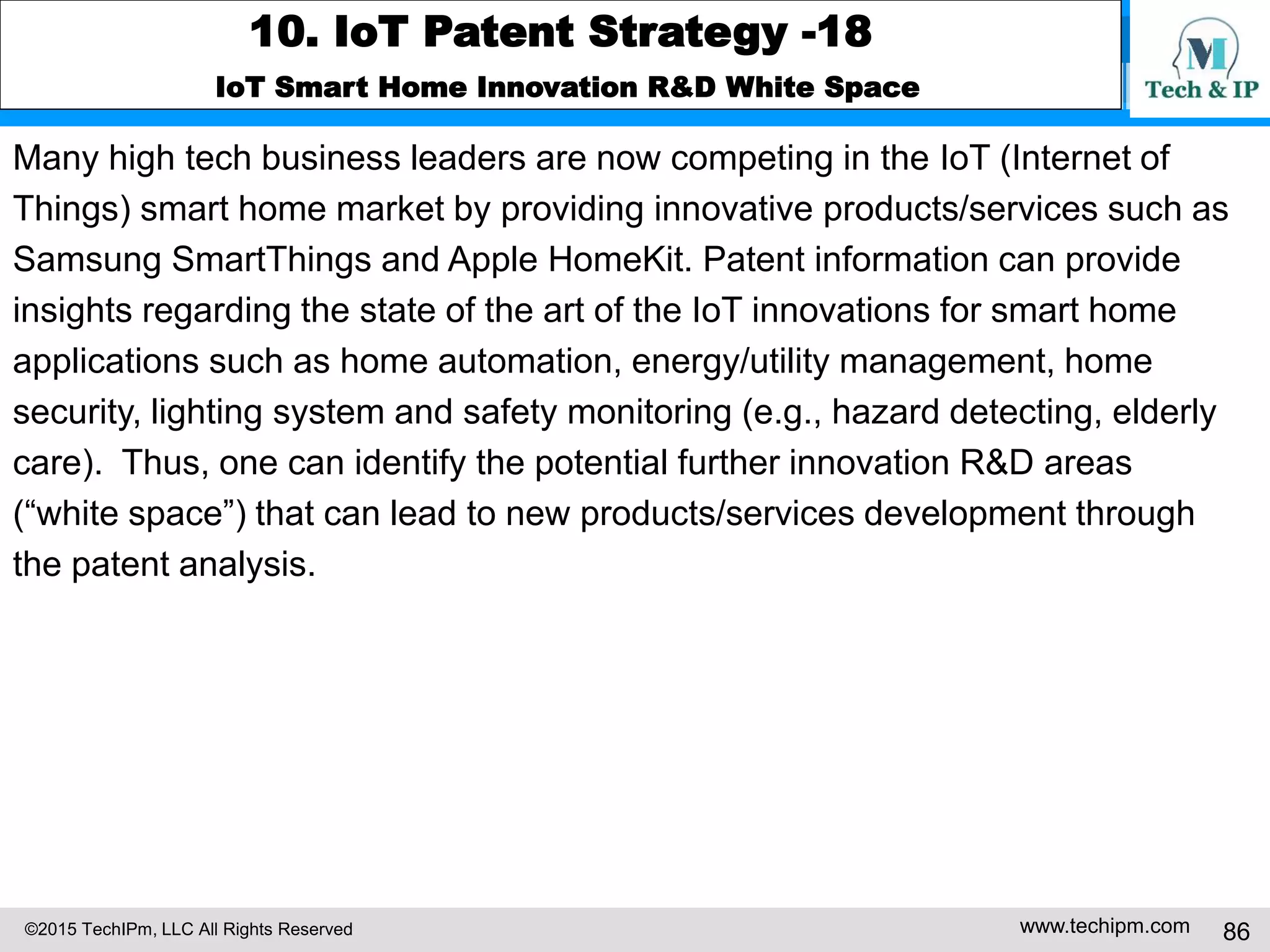 10. IoT Patent Strategy -18

IoT Smart Home Innovation R&D White Space

M
Tech & IP

Many high tech business leaders are now competing in the IoT (Internet of Things) smart home market by providing innovative products/services such as Samsung SmartThings and Apple HomeKit. Patent information can provide insights regarding the state of the art of the IoT innovations for smart home applications such as home automation, energy/utility management, home security, lighting system and safety monitoring (e.g., hazard detecting, elderly care). Thus, one can identify the potential further innovation R&D areas (“white space”) that can lead to new products/services development through the patent analysis.

©2015 TechIPm, LLC All Rights Reserved

www.techipm.com

86